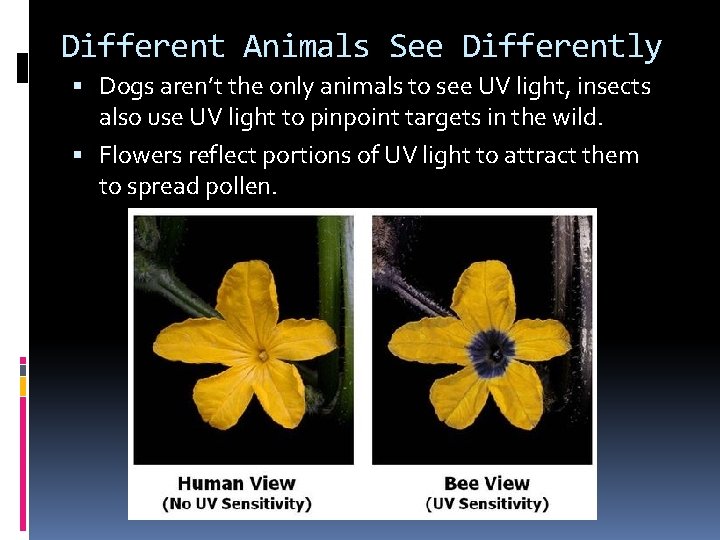 Different Animals See Differently

▪ Dogs aren't the only animals to see UV light, insects also use UV light to pinpoint targets in the wild.

▪ Flowers reflect portions of UV light to attract them to spread pollen.

Human View
(No UV Sensitivity)

Bee View
(UV Sensitivity)